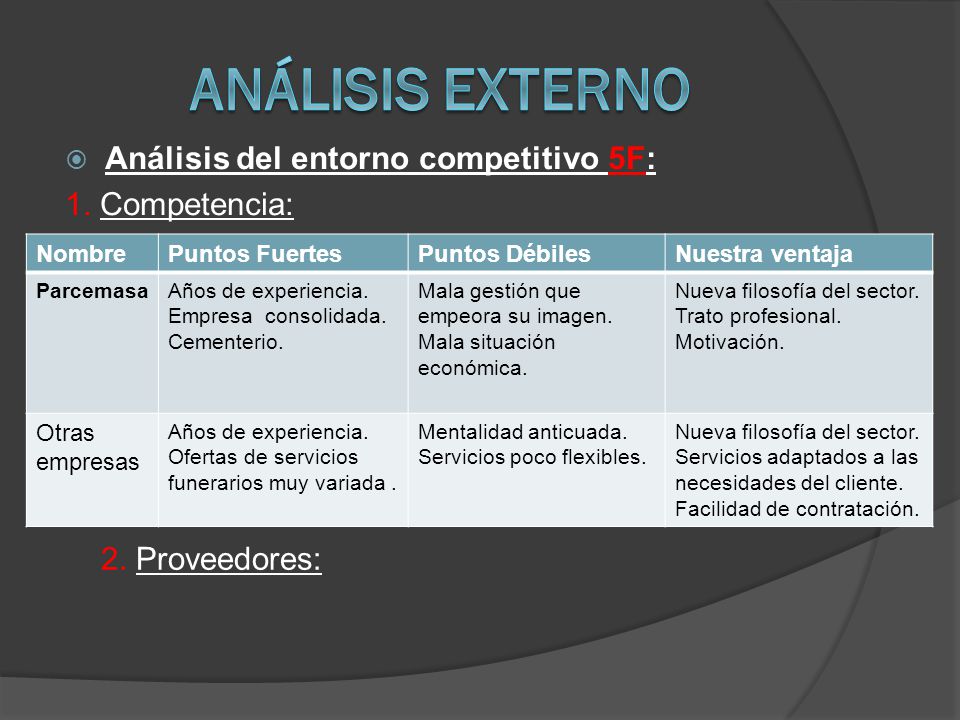 ANÁLISIS EXTERNO

Análisis del entorno competitivo 5F:

1. Competencia:

| Nombre | Puntos Fuertes | Puntos Débiles | Nuestra ventaja |
|---|---|---|---|
| Parcemasa | Años de experiencia. Empresa consolidada. Cementerio. | Mala gestión que empeora su imagen. Mala situación económica. | Nueva filosofía del sector. Trato profesional. Motivación. |
| Otras empresas | Años de experiencia. Ofertas de servicios funerarios muy variada . | Mentalidad anticuada. Servicios poco flexibles. | Nueva filosofía del sector. Servicios adaptados a las necesidades del cliente. Facilidad de contratación. |

2. Proveedores: